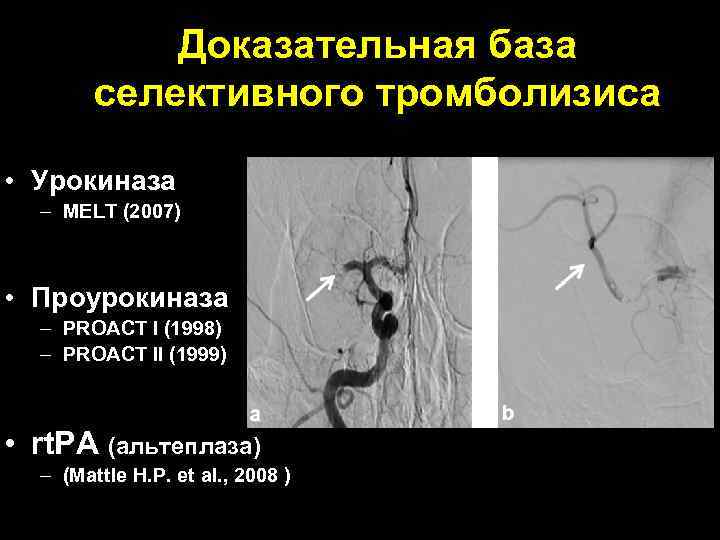 Доказательная база селективного тромболизиса

• Урокиназа
– MELT (2007)

• Проурокиназа
– PROACT I (1998)
– PROACT II (1999)

• rtPA (альтеплаза)
– (Mattle H.P. et al., 2008 )

a

b